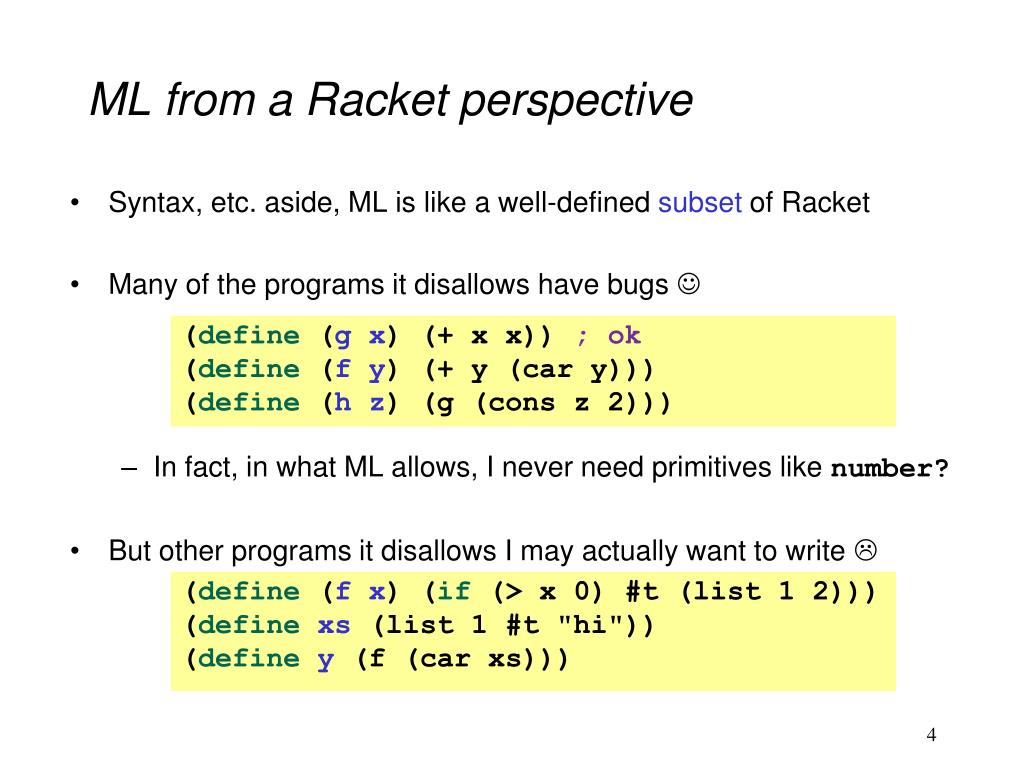 ML from a Racket perspective

• Syntax, etc. aside, ML is like a well-defined subset of Racket

• Many of the programs it disallows have bugs ☺

(define (g x) (+ x x)) ; ok
(define (f y) (+ y (car y)))
(define (h z) (g (cons z 2)))

– In fact, in what ML allows, I never need primitives like number?

• But other programs it disallows I may actually want to write ☹

(define (f x) (if (> x 0) #t (list 1 2)))
(define xs (list 1 #t "hi"))
(define y (f (car xs)))

4